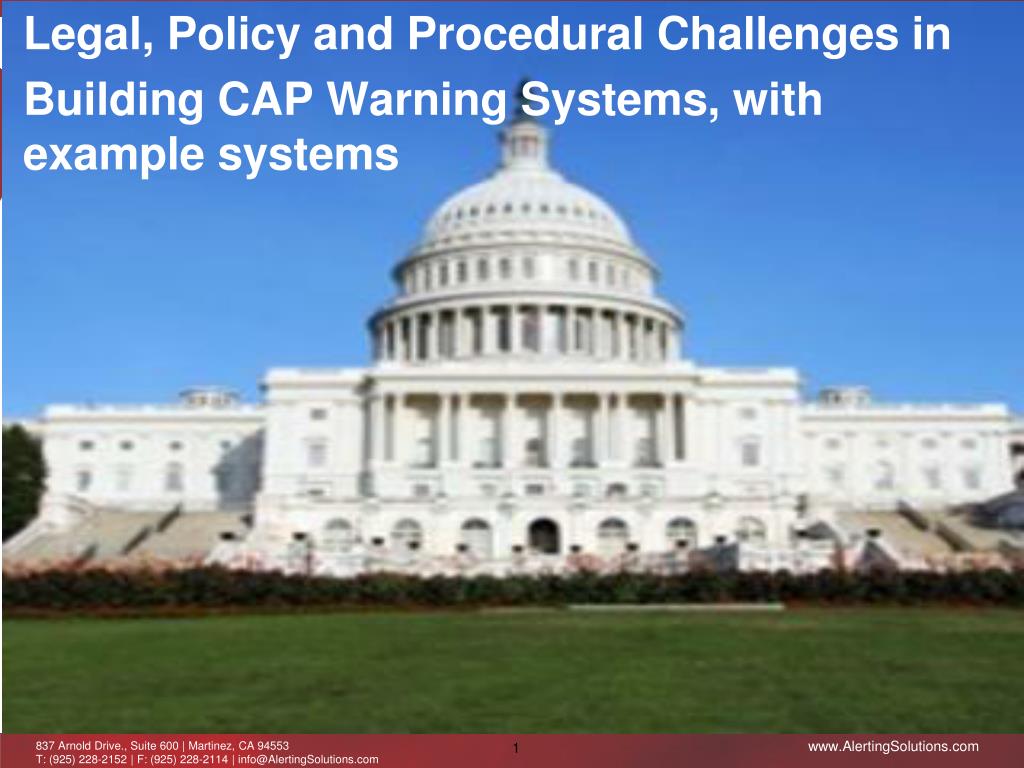 Legal, Policy and Procedural Challenges in Building CAP Warning Systems, with example systems

837 Arnold Drive., Suite 600 | Martinez, CA 94553
T: (925) 228-2152 | F: (925) 228-2114 | info@AlertingSolutions.com

1

www.AlertingSolutions.com